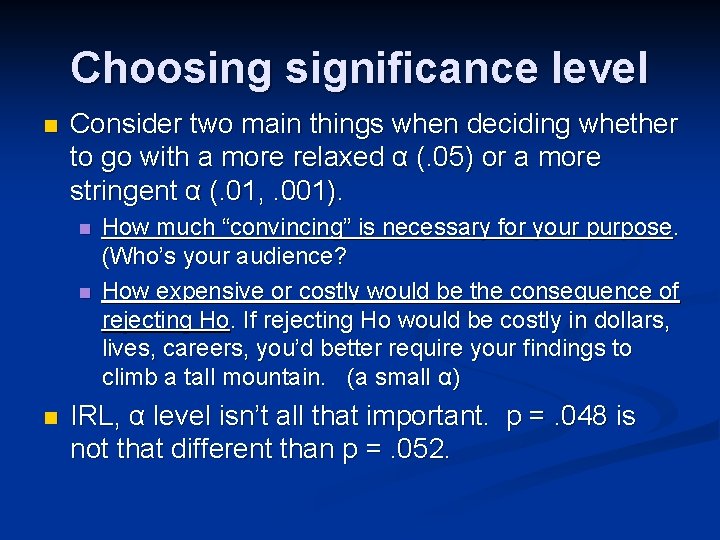 Choosing significance level

Consider two main things when deciding whether to go with a more relaxed α (.05) or a more stringent α (.01, .001).

How much “convincing” is necessary for your purpose. (Who’s your audience?

How expensive or costly would be the consequence of rejecting Ho. If rejecting Ho would be costly in dollars, lives, careers, you’d better require your findings to climb a tall mountain. (a small α)

IRL, α level isn’t all that important. p = .048 is not that different than p = .052.